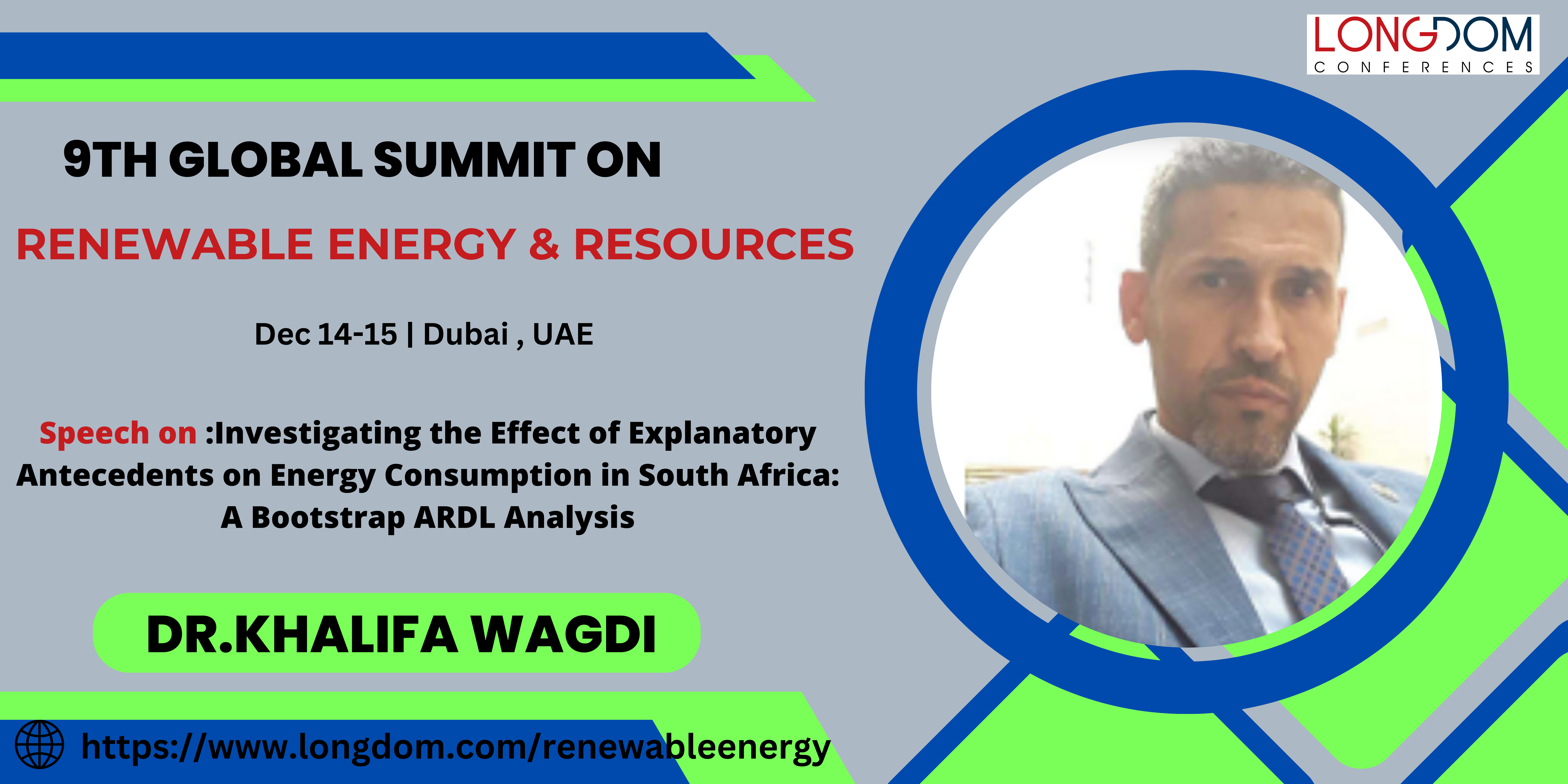 LONGDOM
CONFERENCES

9TH GLOBAL SUMMIT ON

RENEWABLE ENERGY & RESOURCES

Dec 14-15 | Dubai , UAE

Speech on :Investigating the Effect of Explanatory Antecedents on Energy Consumption in South Africa: A Bootstrap ARDL Analysis

DR.KHALIFA WAGDI

https://www.longdom.com/renewableenergy